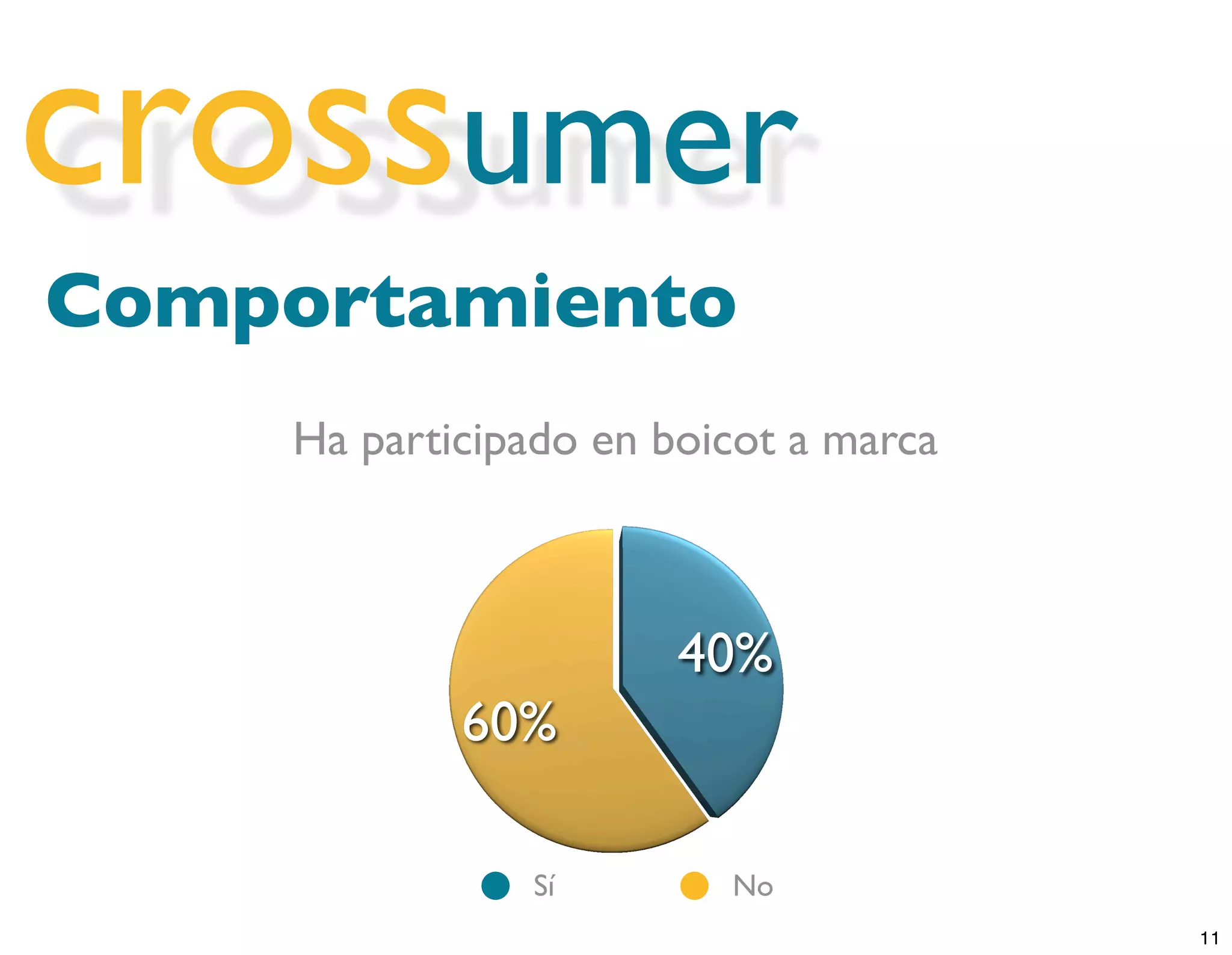 crossumer

Comportamiento

Ha participado en boicot a marca

40%

60%

Sí No

11